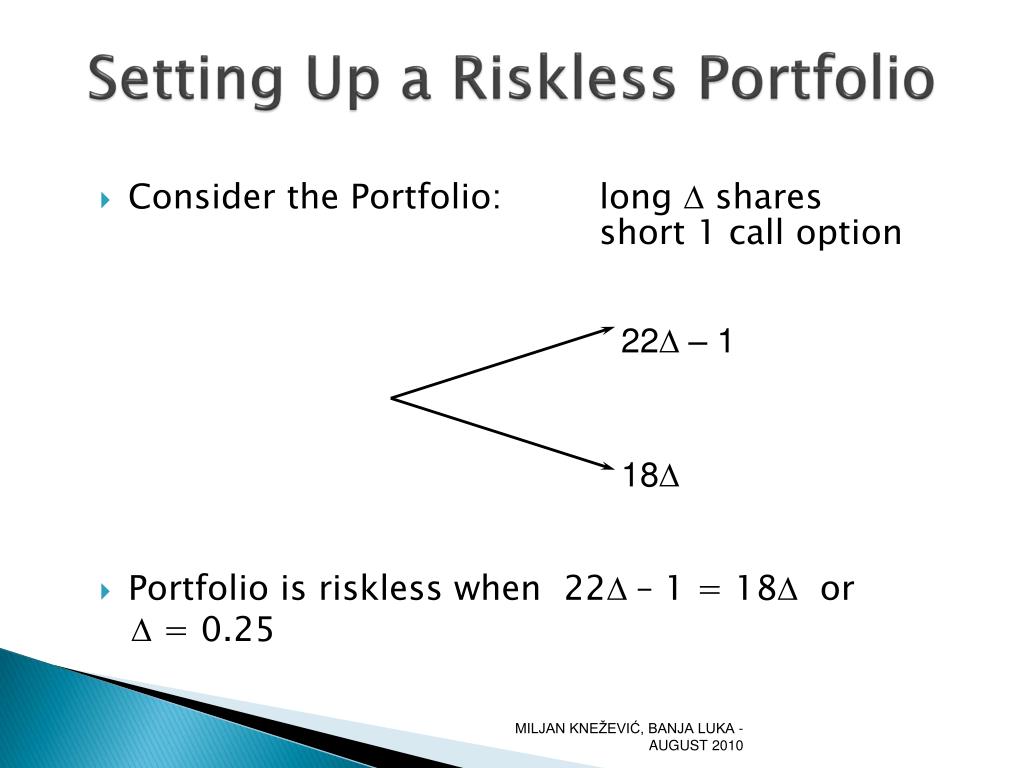 Setting Up a Riskless Portfolio

Consider the Portfolio: long $\Delta$ shares short 1 call option

$22\Delta - 1$

$18\Delta$

Portfolio is riskless when $22\Delta - 1 = 18\Delta$ or $\Delta = 0.25$

MILJAN KNEŽEVIĆ, BANJA LUKA - AUGUST 2010